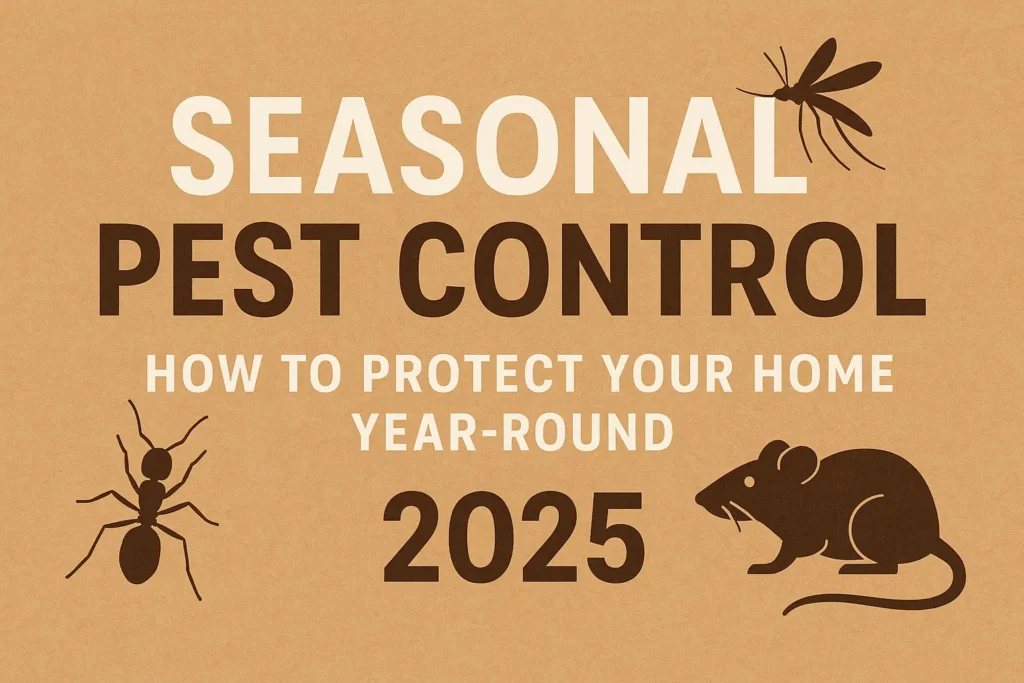 SEASONAL
PEST CONTROL

HOW TO PROTECT YOUR HOME YEAR-ROUND

2025